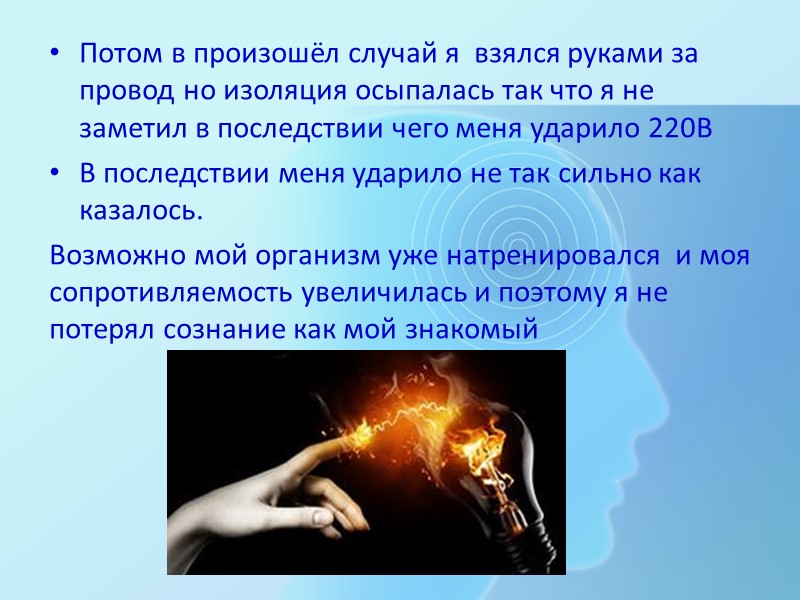 • Потом в произошёл случай я взялся руками за провод но изоляция осыпалась так что я не заметил в последствии чего меня ударило 220В

• В последствии меня ударило не так сильно как казалось.

Возможно мой организм уже натренировался и моя сопротивляемость увеличилась и поэтому я не потерял сознание как мой знакомый